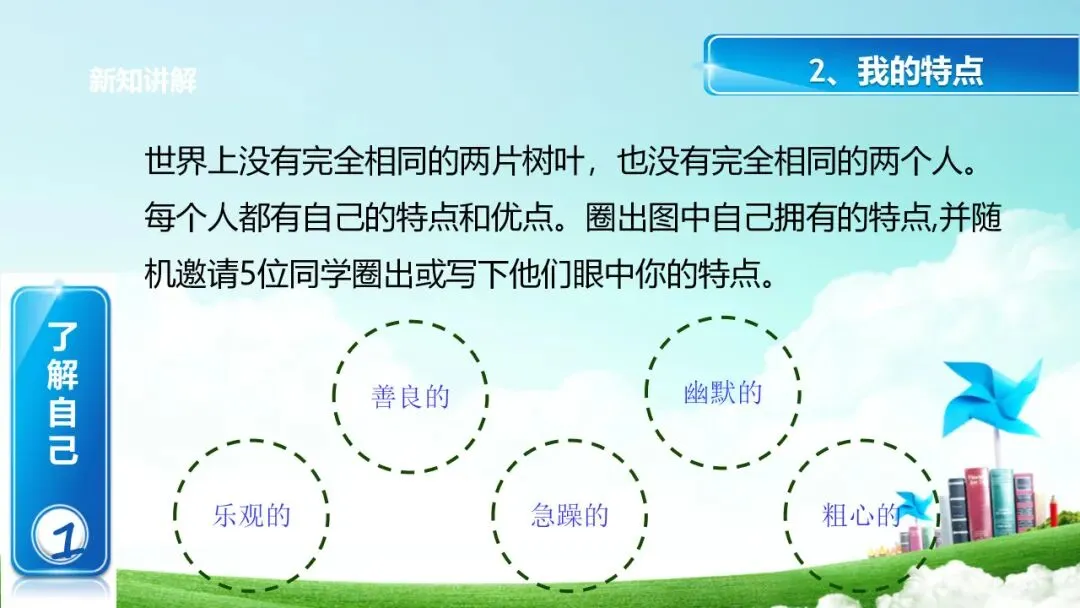 新知讲解

2、我的特点

世界上没有完全相同的两片树叶，也没有完全相同的两个人。每个人都有自己的特点和优点。圈出图中自己拥有的特点,并随机邀请5位同学圈出或写下他们眼中你的特点。

了解自己

1

善良的

幽默的

乐观的

急躁的

粗心的